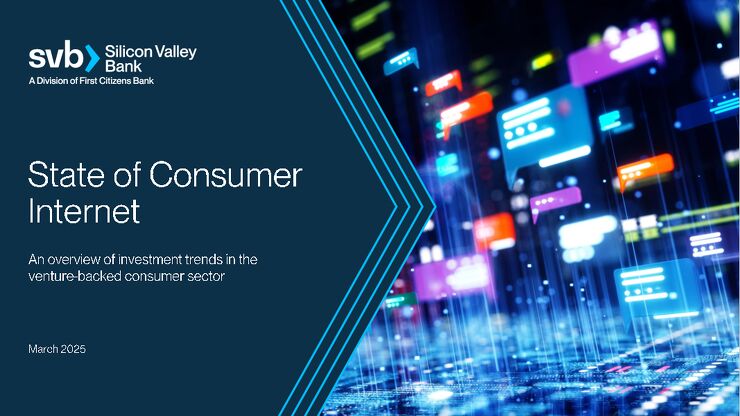 svb Silicon Valley Bank
A Division of First Citizens Bank

State of Consumer Internet

An overview of investment trends in the venture-backed consumer sector

March 2025